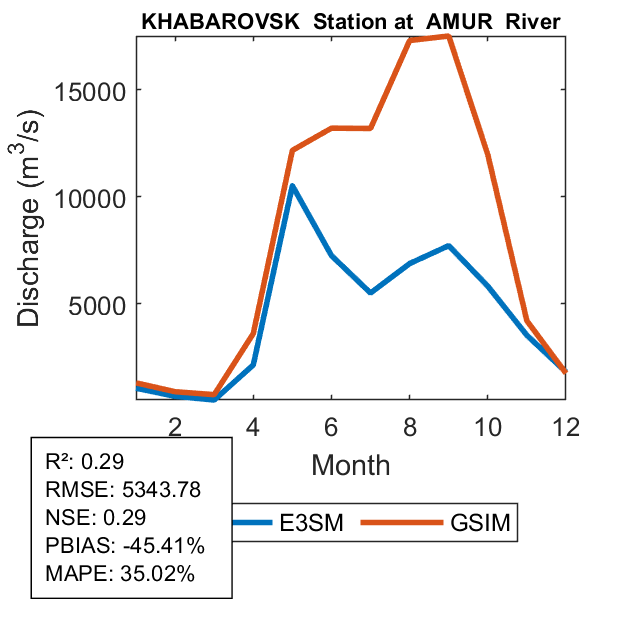 KHABAROVSK Station at AMUR River

Discharge ($m^3/s$)

15000
10000
5000

2
4
6
8
10
12

Month

R²: 0.29
RMSE: 5343.78
NSE: 0.29
PBIAS: -45.41%
MAPE: 35.02%

E3SM
GSIM